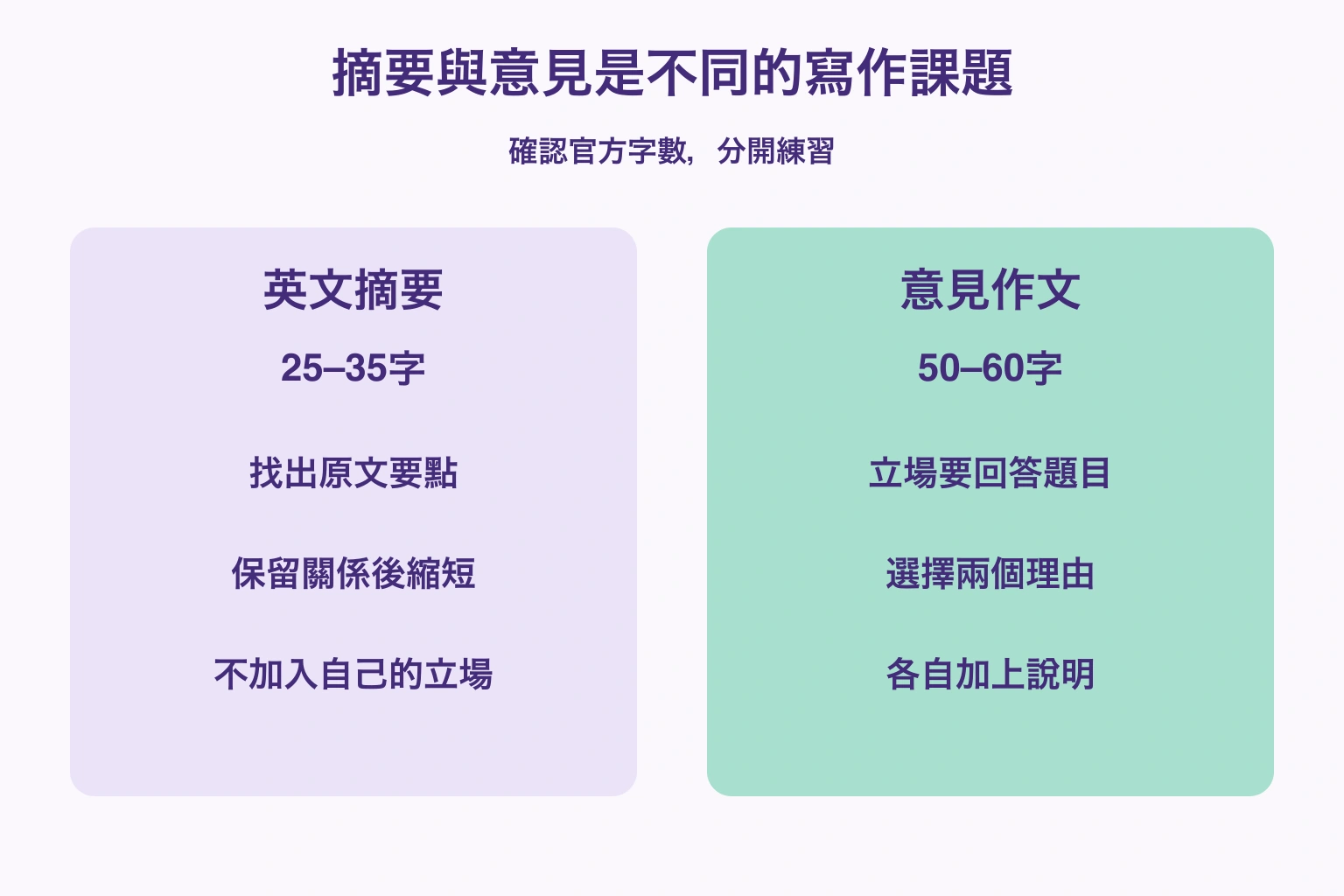 摘要與意見是不同的寫作課題

確認官方字數，分開練習

英文摘要

25–35字

找出原文要點

保留關係後縮短

不加入自己的立場

意見作文

50–60字

立場要回答題目

選擇兩個理由

各自加上說明